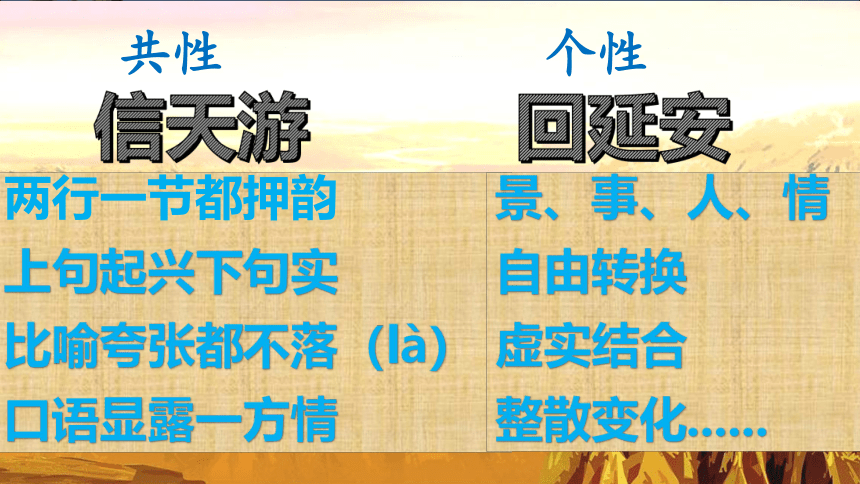 共性

信天游

两行一节都押韵

上句起兴下句实

比喻夸张都不落（là）

口语显露一方情

个性

回延安

景、事、人、情

自由转换

虚实结合

整散变化……